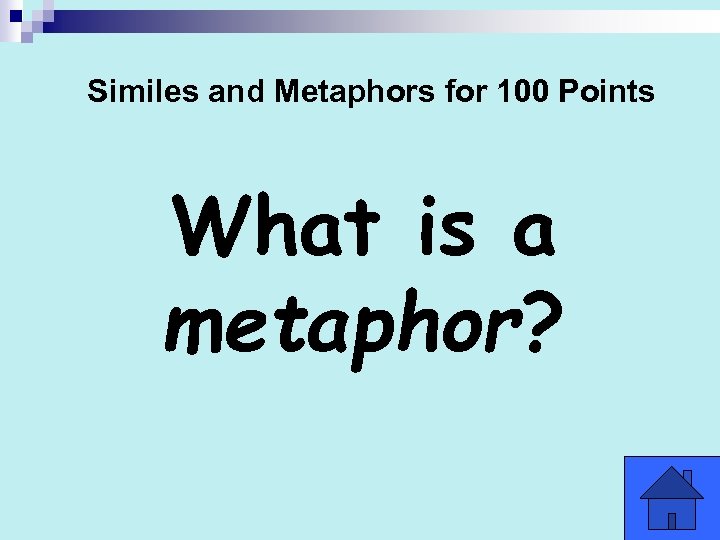 Similes and Metaphors for 100 Points

What is a metaphor?